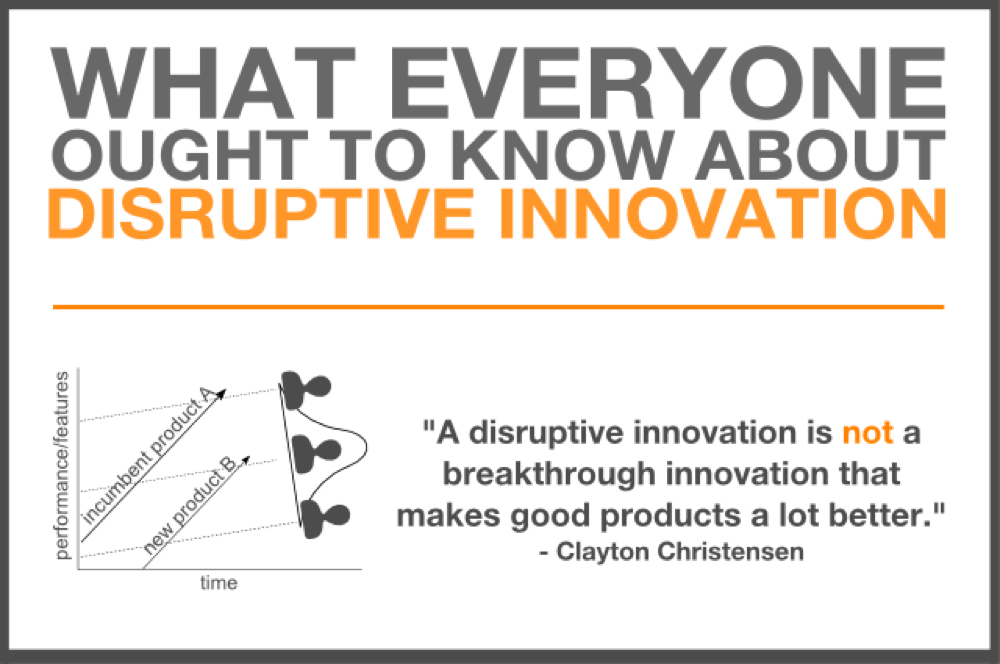 WHAT EVERYONE OUGHT TO KNOW ABOUT DISRUPTIVE INNOVATION

performance/features

incumbent product A

new product B

time

"A disruptive innovation is not a breakthrough innovation that makes good products a lot better."
- Clayton Christensen